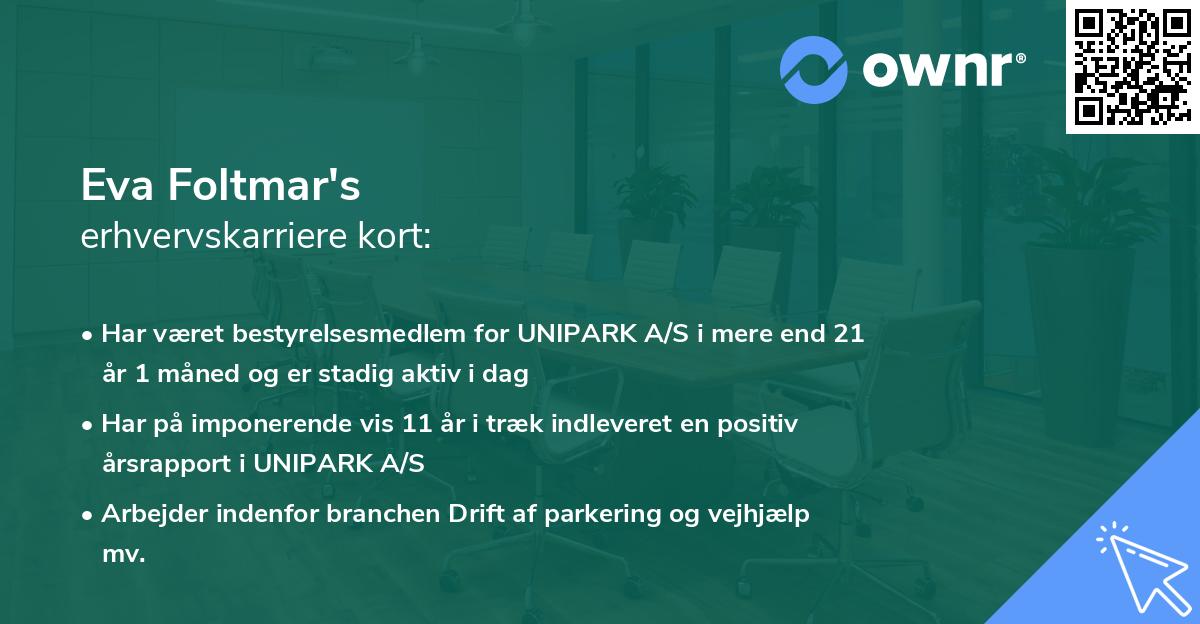 ownr®

Eva Foltmar's
erhvervskarriere kort:

• Har været bestyrelsesmedlem for UNIPARK A/S i mere end 21 år 1 måned og er stadig aktiv i dag

• Har på imponerende vis 11 år i træk indleveret en positiv årsrapport i UNIPARK A/S

• Arbejder indenfor branchen Drift af parkering og vejhjælp mv.